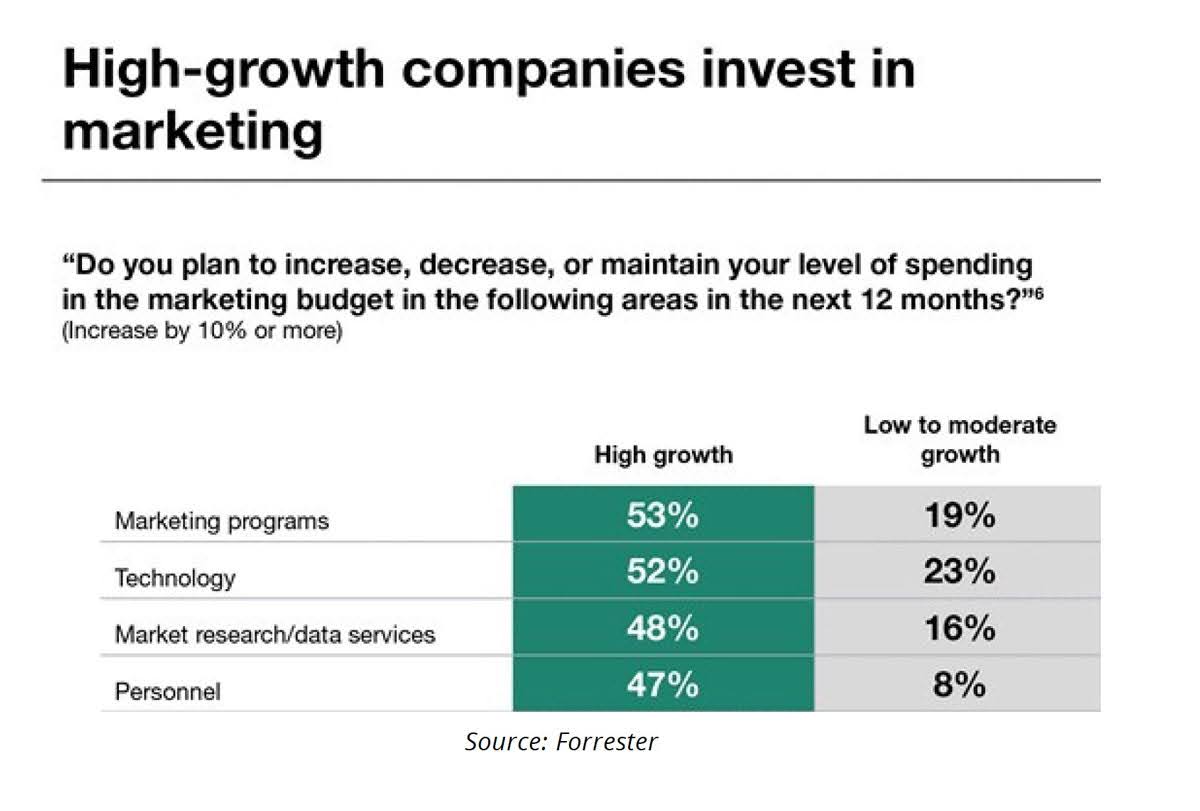 High-growth companies invest in marketing

"Do you plan to increase, decrease, or maintain your level of spending in the marketing budget in the following areas in the next 12 months?"$^6$
(Increase by 10% or more)

| | High growth | Low to moderate growth |
|---|---|---|
| Marketing programs | 53% | 19% |
| Technology | 52% | 23% |
| Market research/data services | 48% | 16% |
| Personnel | 47% | 8% |

Source: Forrester